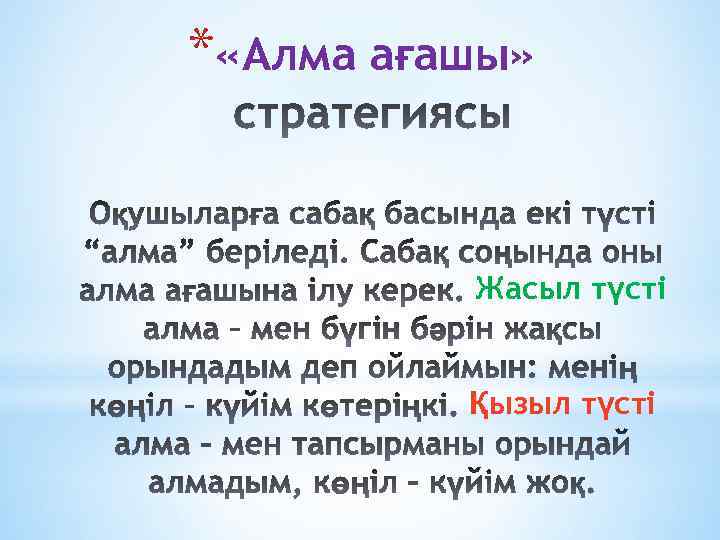 *«Алма ағашы» стратегиясы

Оқушыларға сабақ басында екі түсті “алма” беріледі. Сабақ соңында оны алма ағашына ілу керек. Жасыл түсті алма – мен бүгін бәрін жақсы орындадым деп ойлаймын: менің көңіл – күйім көтеріңкі. Қызыл түсті алма – мен тапсырманы орындай алмадым, көңіл – күйім жоқ.